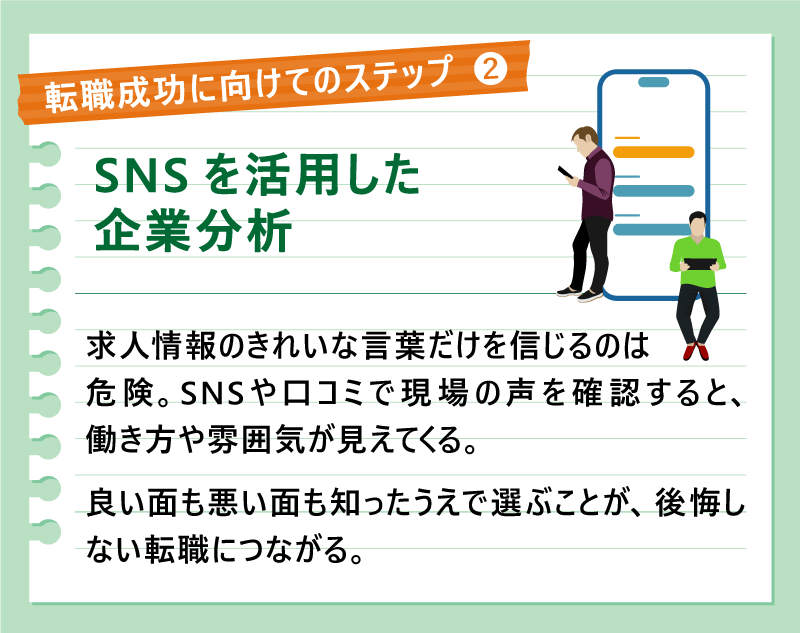 転職成功に向けてのステップ ②

SNSを活用した企業分析

求人情報のきれいな言葉だけを信じるのは危険。SNSや口コミで現場の声を確認すると、働き方や雰囲気が見えてくる。

良い面も悪い面も知ったうえで選ぶことが、後悔しない転職につながる。